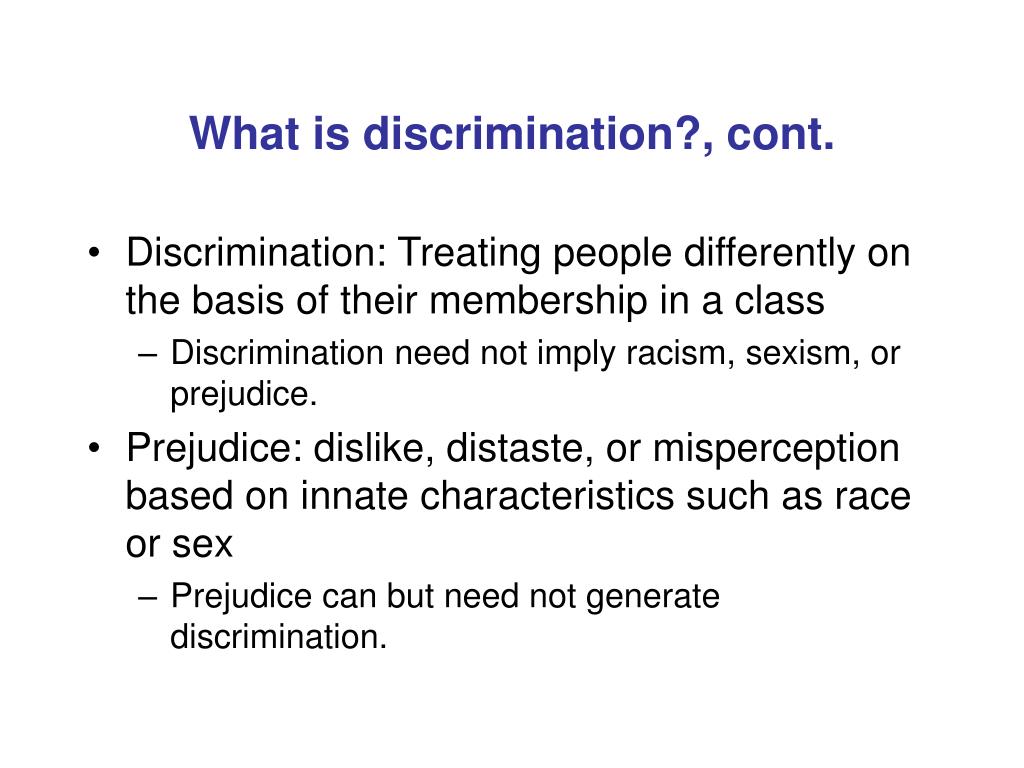 What is discrimination?, cont.

• Discrimination: Treating people differently on the basis of their membership in a class
– Discrimination need not imply racism, sexism, or prejudice.

• Prejudice: dislike, distaste, or misperception based on innate characteristics such as race or sex
– Prejudice can but need not generate discrimination.